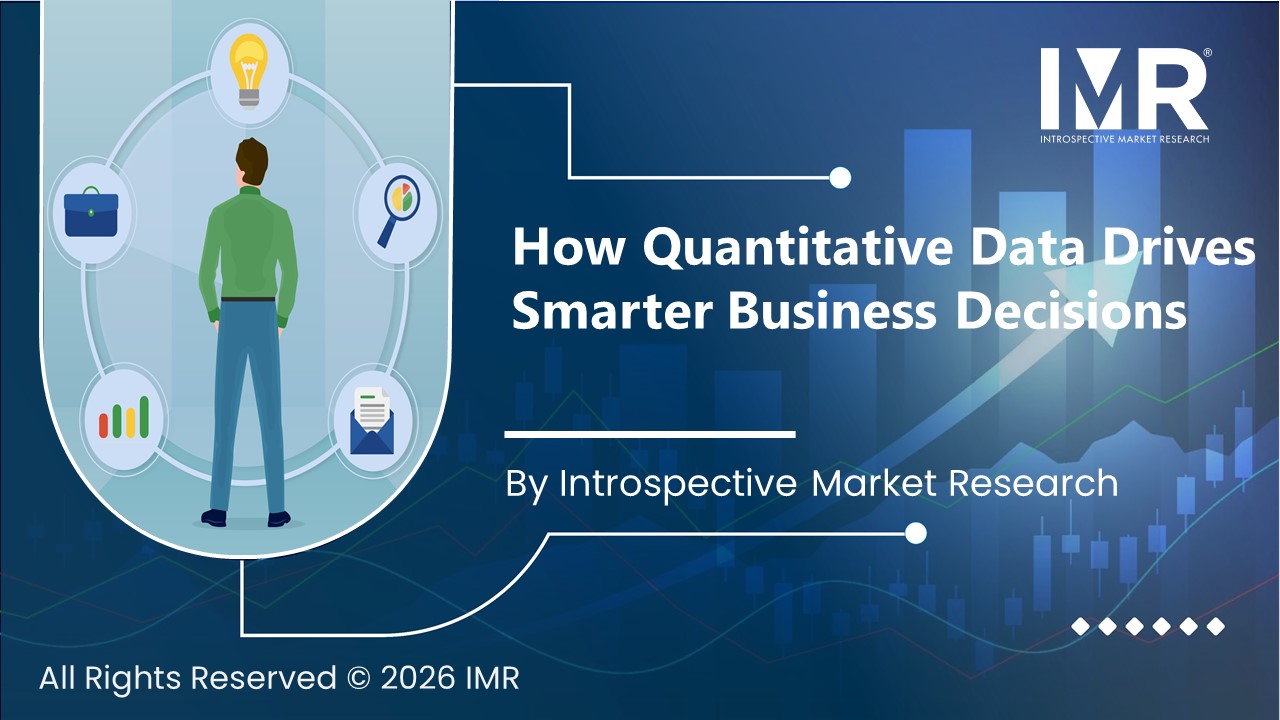 IMR®
INTROSPECTIVE MARKET RESEARCH

How Quantitative Data Drives Smarter Business Decisions

By Introspective Market Research

All Rights Reserved © 2026 IMR